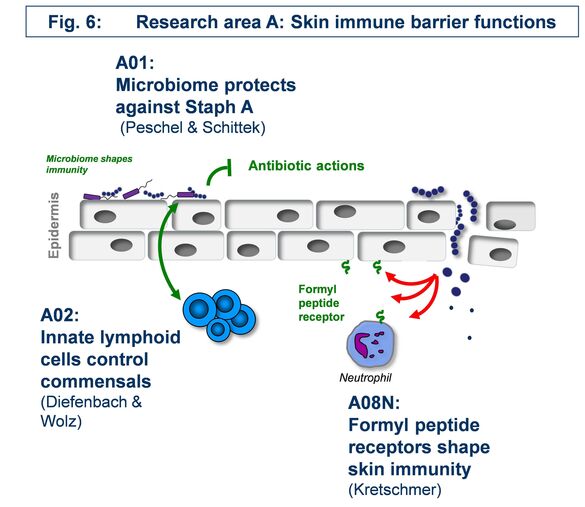 Fig. 6: Research area A: Skin immune barrier functions

A01:
Microbiome protects against Staph A
(Peschel & Schittek)

Microbiome shapes immunity

Antibiotic actions

Epidermis

Formyl peptide receptor

A02:
Innate lymphoid cells control commensals
(Diefenbach & Wolz)

Neutrophil

A08N:
Formyl peptide receptors shape skin immunity
(Kretschmer)